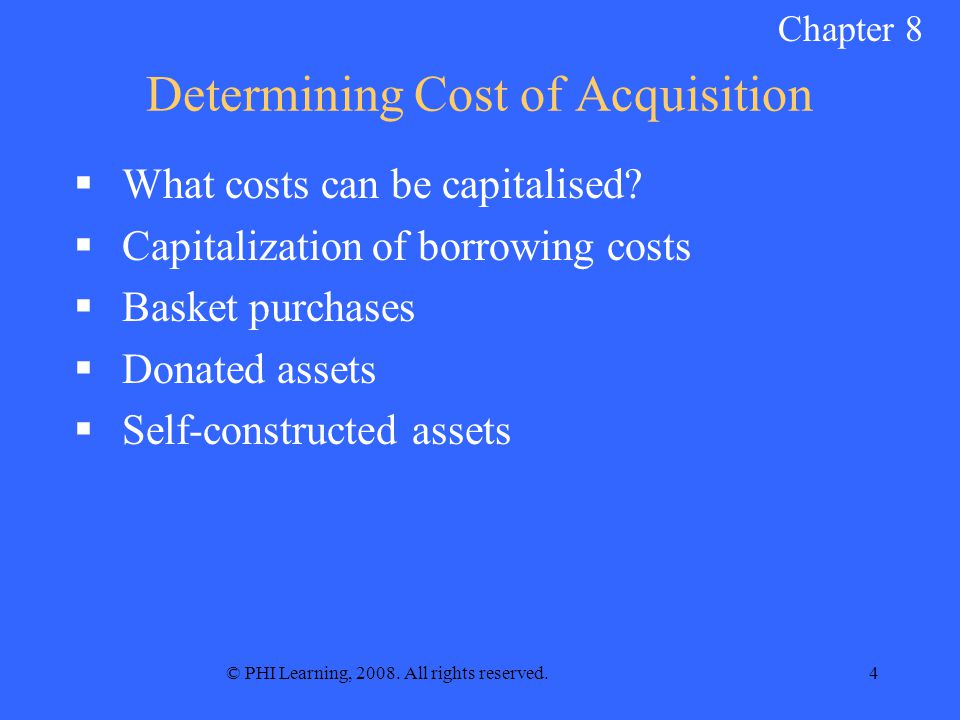 Chapter 8

Determining Cost of Acquisition

▪ What costs can be capitalised?
▪ Capitalization of borrowing costs
▪ Basket purchases
▪ Donated assets
▪ Self-constructed assets

© PHI Learning, 2008. All rights reserved.

4